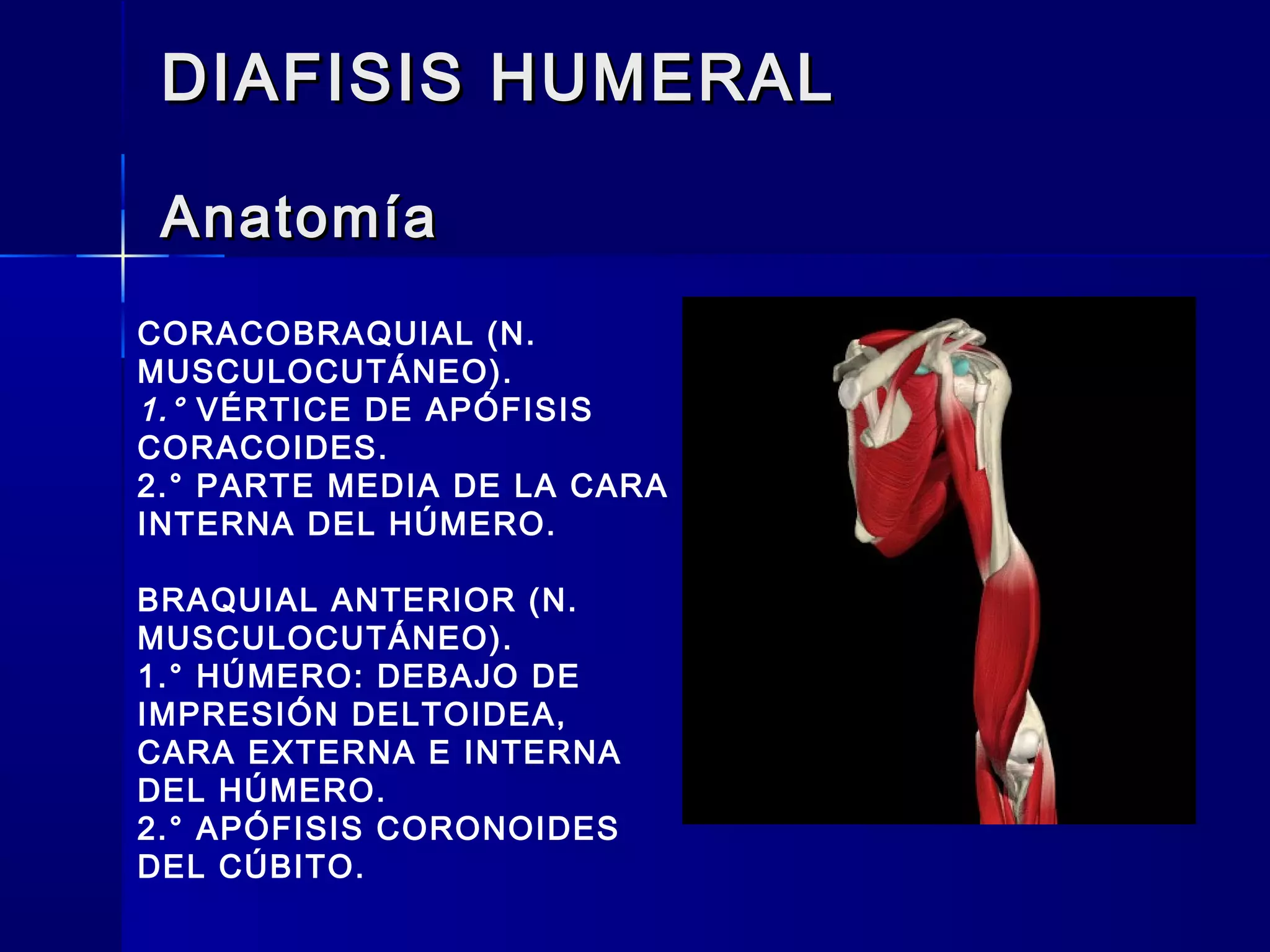 DIAFISIS HUMERAL

Anatomía

CORACOBRAQUIAL (N. MUSCULOCUTÁNEO).
1.° VÉRTICE DE APÓFISIS CORACOIDES.
2.° PARTE MEDIA DE LA CARA INTERNA DEL HÚMERO.

BRAQUIAL ANTERIOR (N. MUSCULOCUTÁNEO).
1.° HÚMERO: DEBAJO DE IMPRESIÓN DELTOIDEA, CARA EXTERNA E INTERNA DEL HÚMERO.
2.° APÓFISIS CORONOIDES DEL CÚBITO.